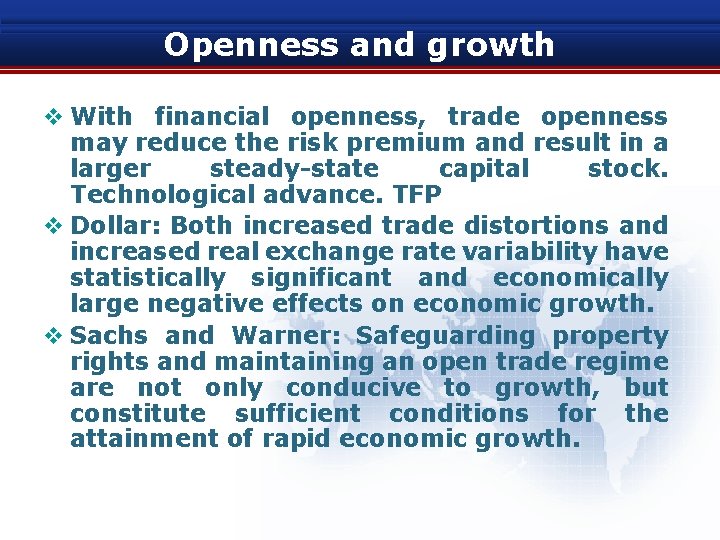 Openness and growth

❖ With financial openness, trade openness may reduce the risk premium and result in a larger steady-state capital stock. Technological advance. TFP

❖ Dollar: Both increased trade distortions and increased real exchange rate variability have statistically significant and economically large negative effects on economic growth.

❖ Sachs and Warner: Safeguarding property rights and maintaining an open trade regime are not only conducive to growth, but constitute sufficient conditions for the attainment of rapid economic growth.